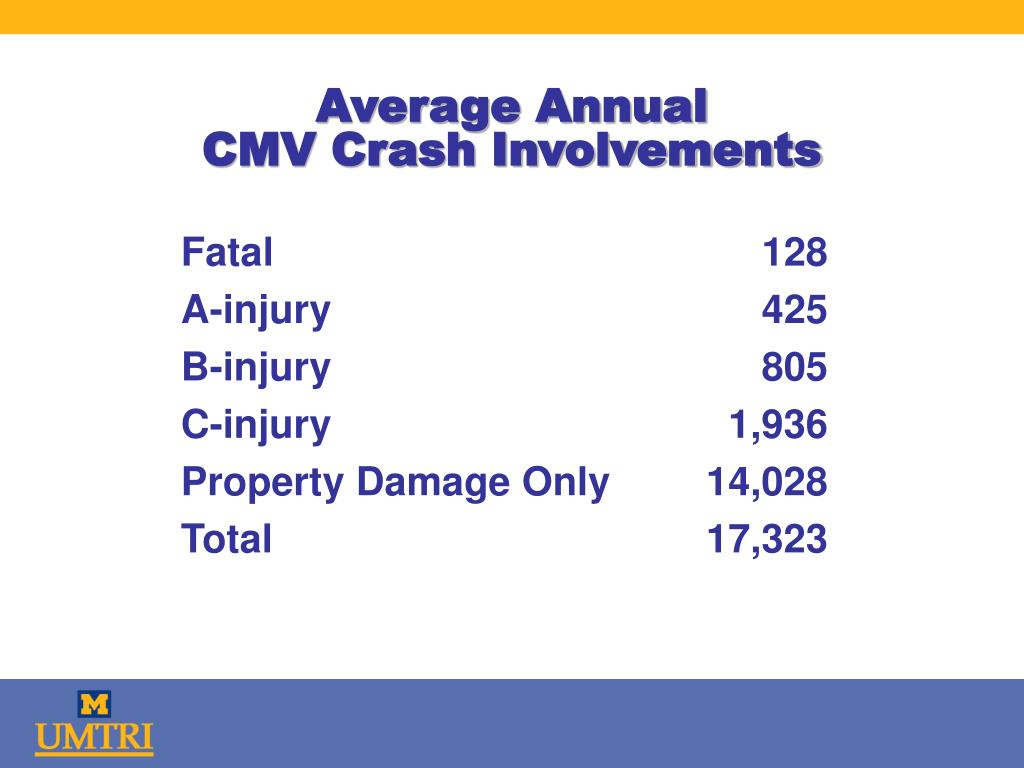 Average Annual
CMV Crash Involvements

| | |
|---|---|
| Fatal | 128 |
| A-injury | 425 |
| B-injury | 805 |
| C-injury | 1,936 |
| Property Damage Only | 14,028 |
| Total | 17,323 |

M
UMTRI